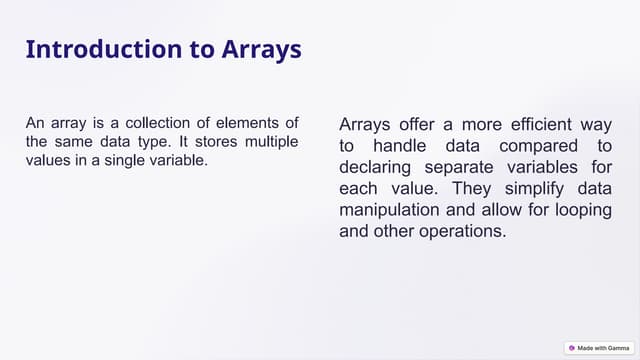 Introduction to Arrays

An array is a collection of elements of the same data type. It stores multiple values in a single variable.

Arrays offer a more efficient way to handle data compared to declaring separate variables for each value. They simplify data manipulation and allow for looping and other operations.

Made with Gamma